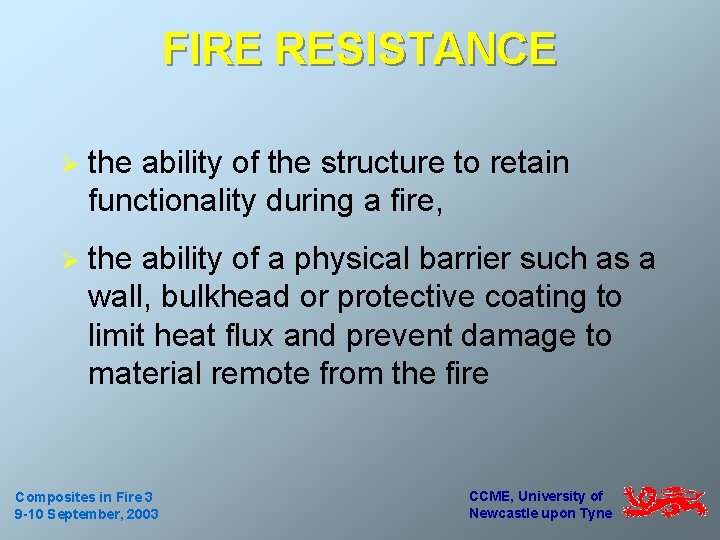 FIRE RESISTANCE

➢ the ability of the structure to retain functionality during a fire,

➢ the ability of a physical barrier such as a wall, bulkhead or protective coating to limit heat flux and prevent damage to material remote from the fire

Composites in Fire 3
9-10 September, 2003

CCME, University of
Newcastle upon Tyne